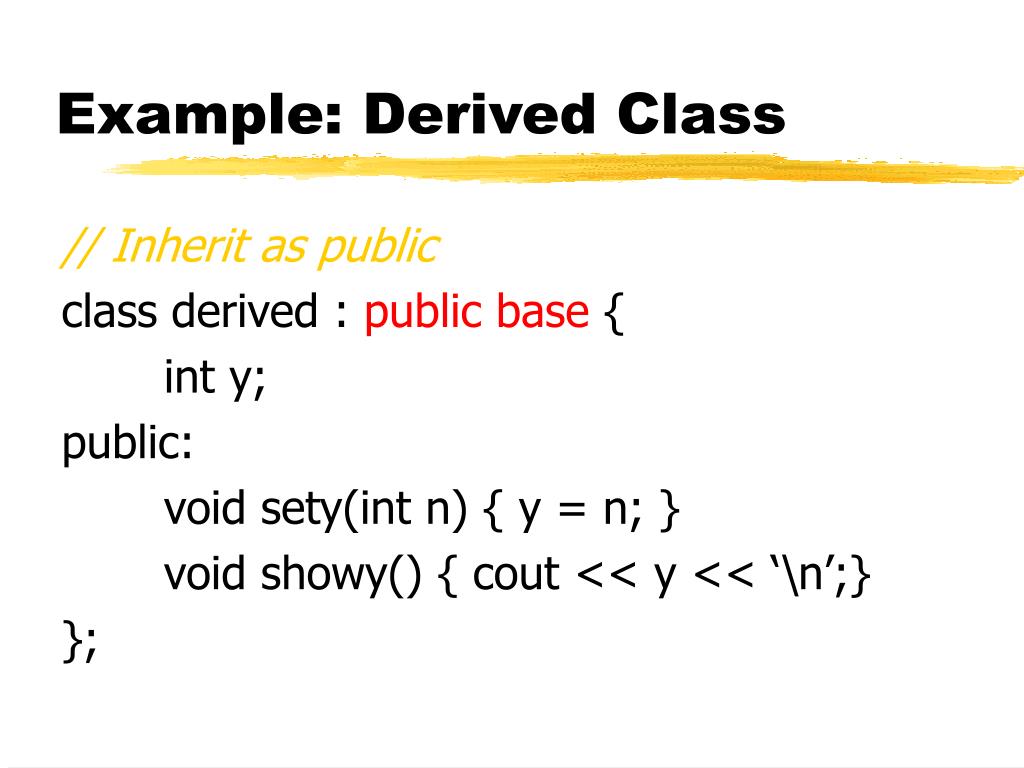 Example: Derived Class

// Inherit as public
class derived : public base {
int y;
public:
void sety(int n) { y = n; }
void showy() { cout << y << ‘\n’;}
};